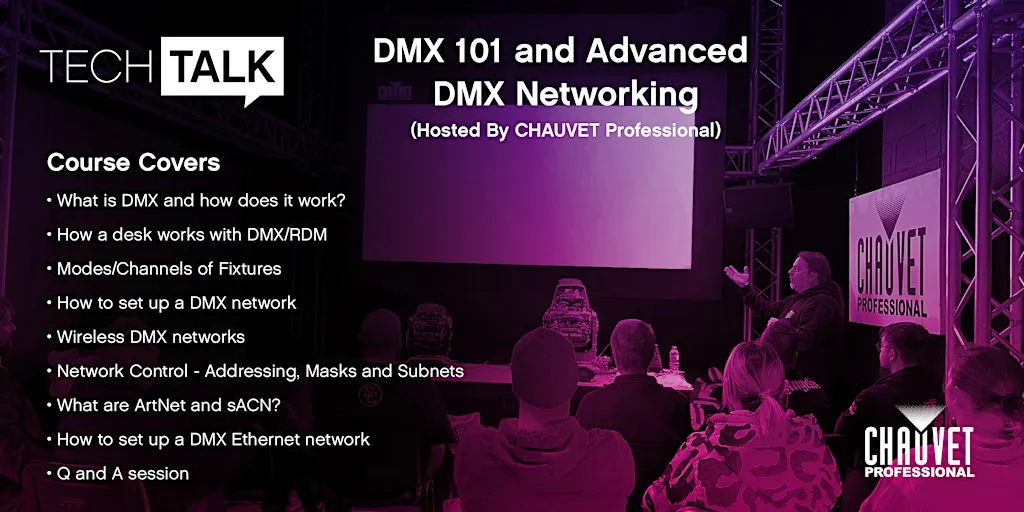 TECH TALK

DMX 101 and Advanced DMX Networking
(Hosted By CHAUVET Professional)

Course Covers
• What is DMX and how does it work?
• How a desk works with DMX/RDM
• Modes/Channels of Fixtures
• How to set up a DMX network
• Wireless DMX networks
• Network Control - Addressing, Masks and Subnets
• What are ArtNet and sACN?
• How to set up a DMX Ethernet network
• Q and A session

CHAUVET PROFESSIONAL

CHAUVET PROFESSIONAL